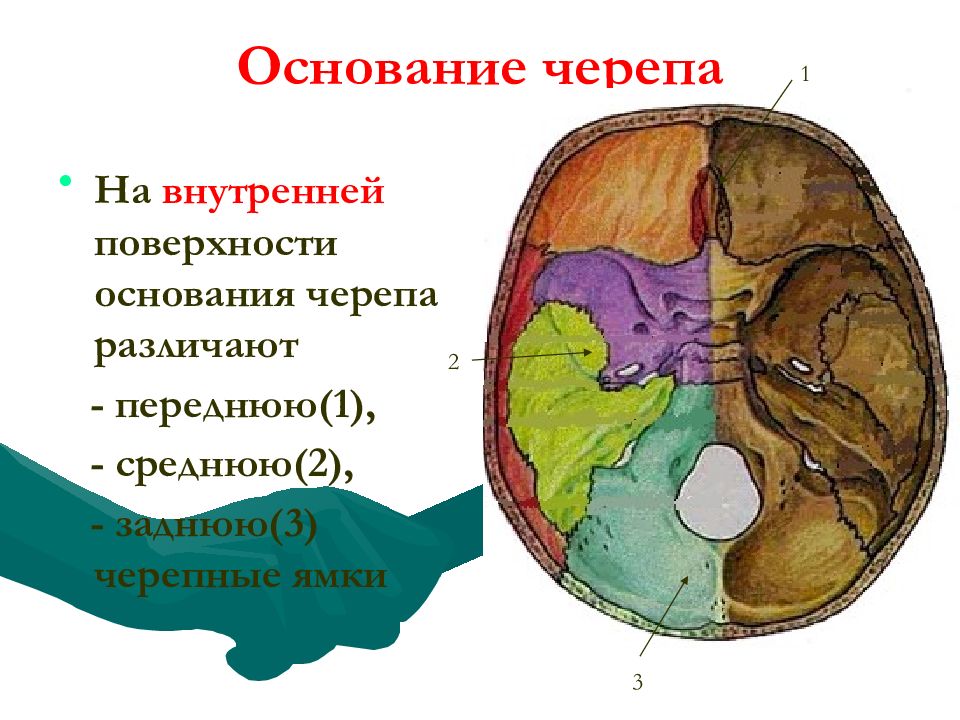 Основание черепа

• На внутренней поверхности основания черепа различают

- переднюю(1),

- среднюю(2),

- заднюю(3) черепные ямки

1

2

3